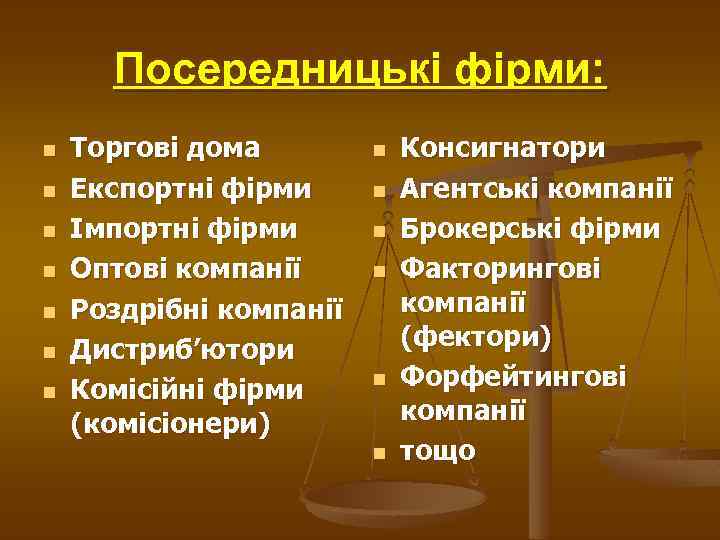 Посередницькі фірми:

- Торгові дома
- Експортні фірми
- Імпортні фірми
- Оптові компанії
- Роздрібні компанії
- Дистриб'ютори
- Комісійні фірми (комісіонери)

- Консигнатори
- Агентські компанії
- Брокерські фірми
- Факторингові компанії (фектори)
- Форфейтингові компанії
- тощо